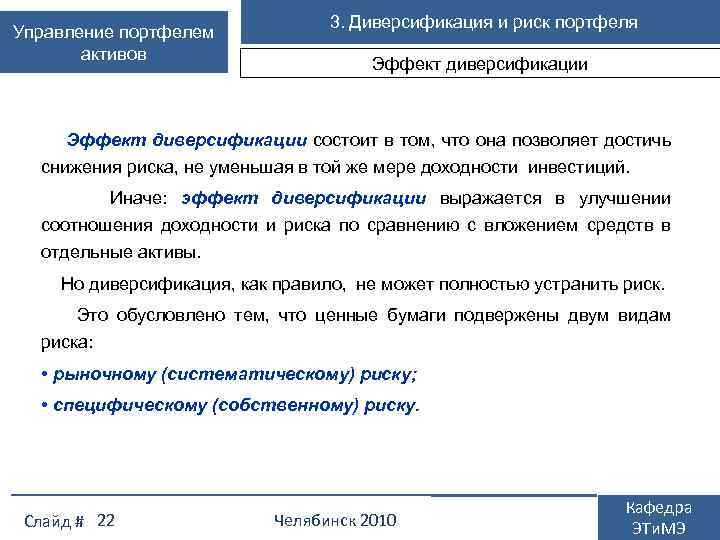 Управление портфелем активов

3. Диверсификация и риск портфеля

Эффект диверсификации

Эффект диверсификации состоит в том, что она позволяет достичь снижения риска, не уменьшая в той же мере доходности инвестиций.

Иначе: эффект диверсификации выражается в улучшении соотношения доходности и риска по сравнению с вложением средств в отдельные активы.

Но диверсификация, как правило, не может полностью устранить риск.

Это обусловлено тем, что ценные бумаги подвержены двум видам риска:

• рыночному (систематическому) риску;

• специфическому (собственному) риску.

Слайд # 22

Челябинск 2010

Кафедра ЭТиМЭ